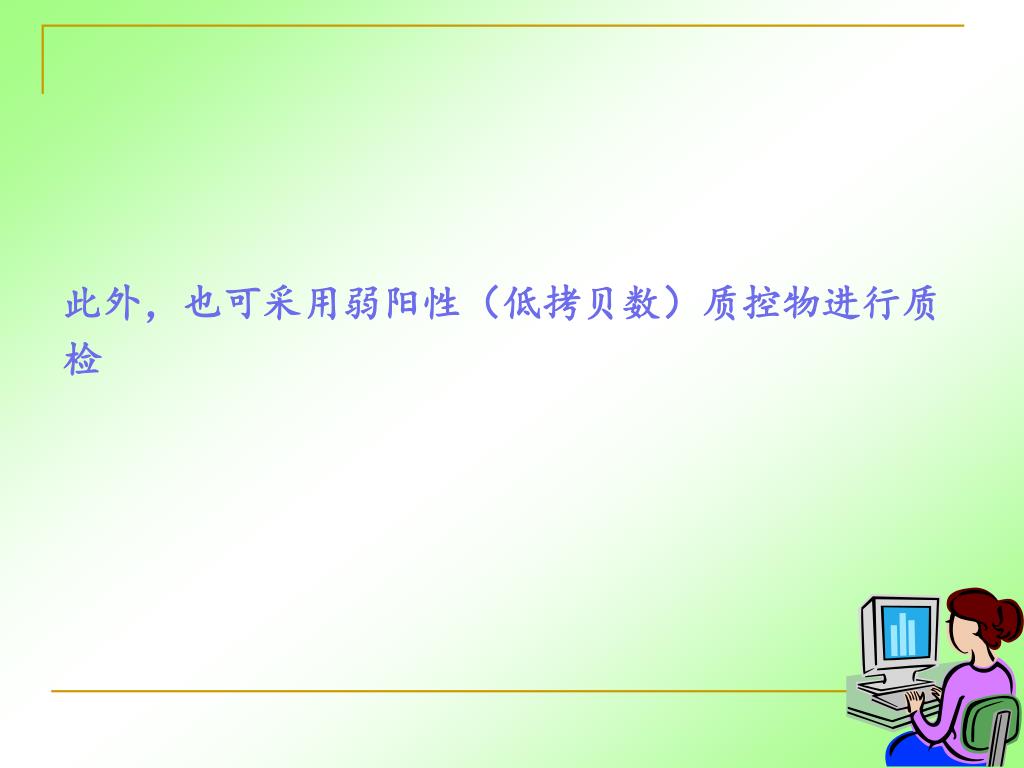 此外，也可采用弱阳性（低拷贝数）质控物进行质检